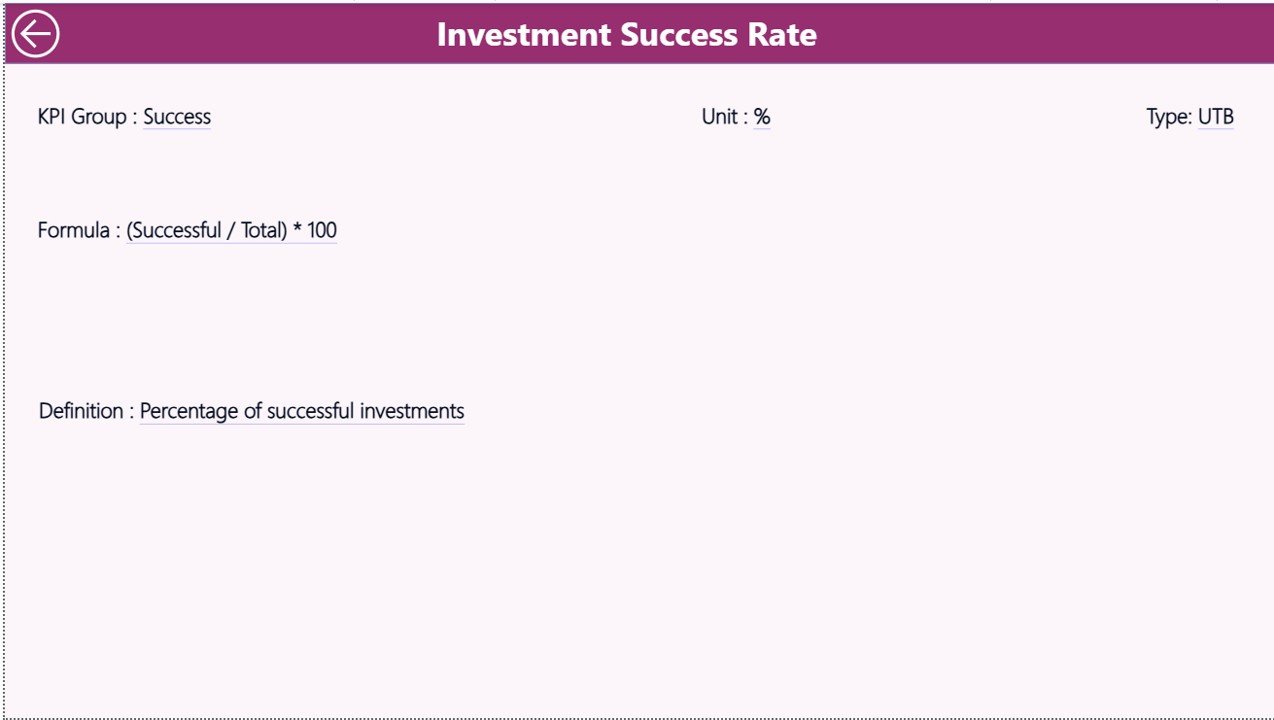 Investment Success Rate

KPI Group : Success

Unit : %

Type: UTB

Formula : (Successful / Total) * 100

Definition : Percentage of successful investments